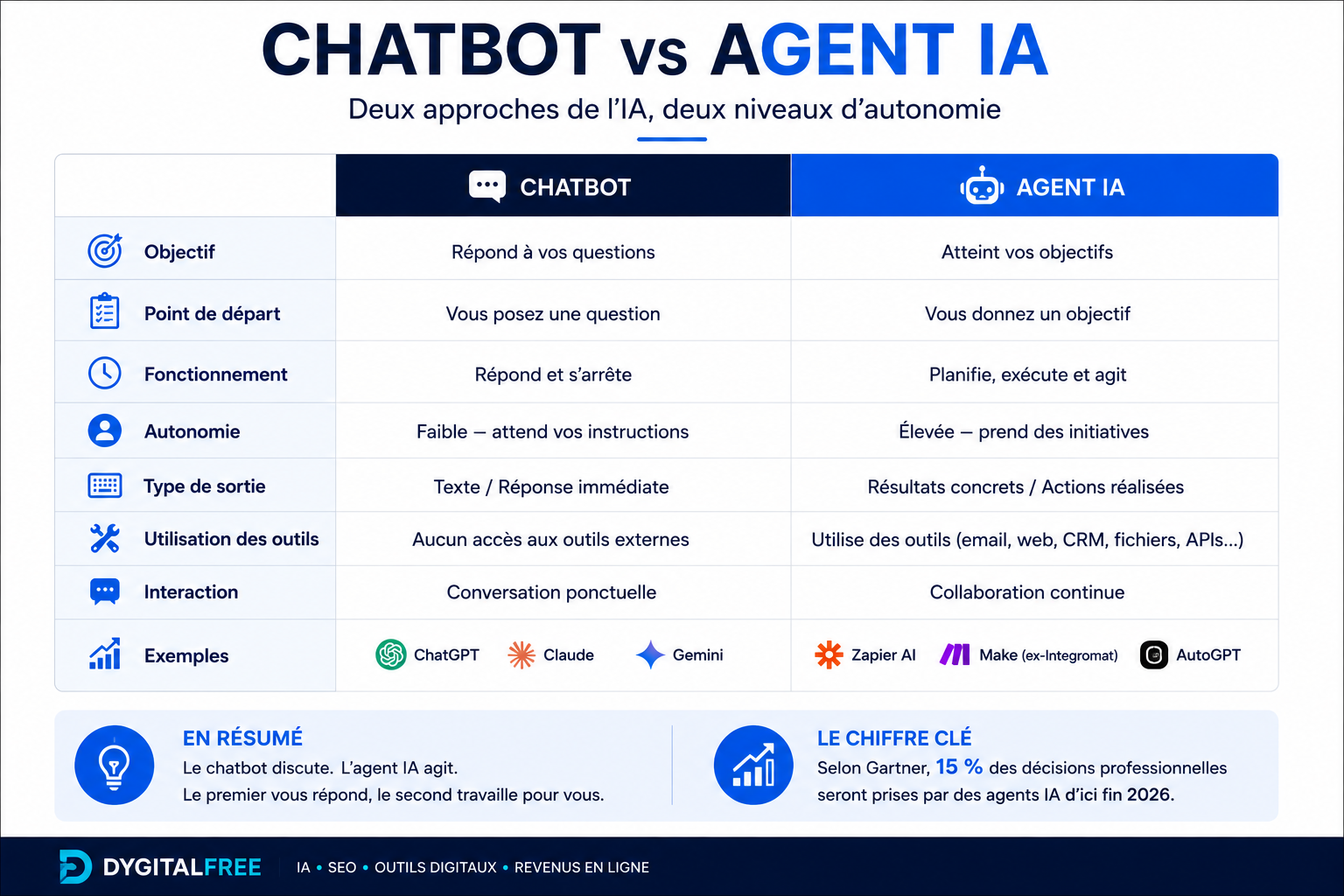 CHATBOT vs AGENT IA

Deux approches de l'IA, deux niveaux d'autonomie

| | CHATBOT | AGENT IA |
|---|---|---|
| Objectif | Répond à vos questions | Atteint vos objectifs |
| Point de départ | Vous posez une question | Vous donnez un objectif |
| Fonctionnement | Répond et s'arrête | Planifie, exécute et agit |
| Autonomie | Faible — attend vos instructions | Élevée — prend des initiatives |
| Type de sortie | Texte / Réponse immédiate | Résultats concrets / Actions réalisées |
| Utilisation des outils | Aucun accès aux outils externes | Utilise des outils (email, web, CRM, fichiers, APIs...) |
| Interaction | Conversation ponctuelle | Collaboration continue |
| Exemples | ChatGPT Claude Gemini | Zapier AI Make (ex-Integromat) AutoGPT |

EN RÉSUMÉ
Le chatbot discute. L'agent IA agit.
Le premier vous répond, le second travaille pour vous.

LE CHIFFRE CLÉ
Selon Gartner, 15 % des décisions professionnelles seront prises par des agents IA d'ici fin 2026.

DYGITALFREE IA • SEO • OUTILS DIGITAUX • REVENUS EN LIGNE